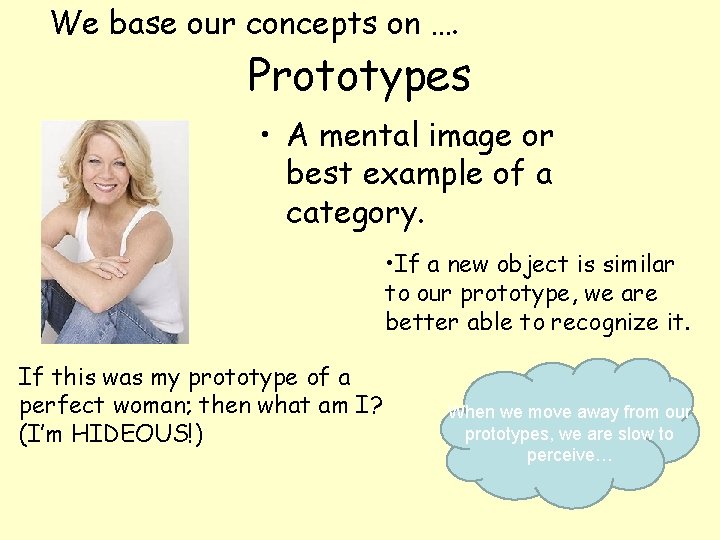 We base our concepts on ….

Prototypes

• A mental image or best example of a category.

•If a new object is similar to our prototype, we are better able to recognize it.

If this was my prototype of a perfect woman; then what am I? (I'm HIDEOUS!)

When we move away from our prototypes, we are slow to perceive…